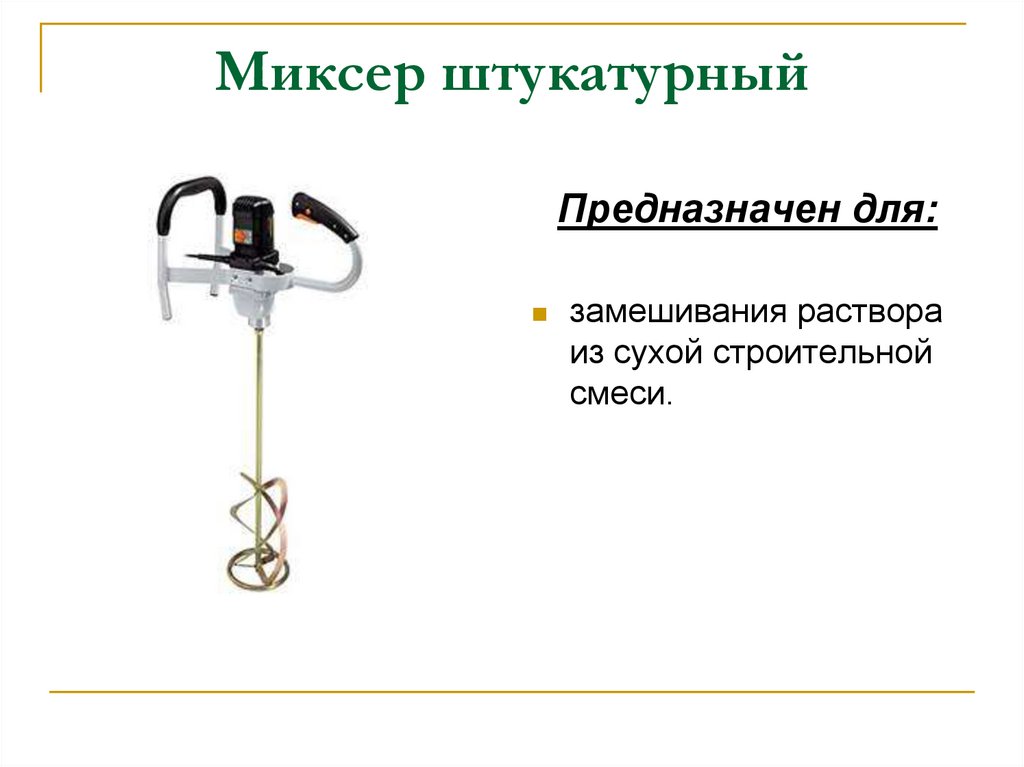 Миксер штукатурный

Предназначен для:

замешивания раствора из сухой строительной смеси.